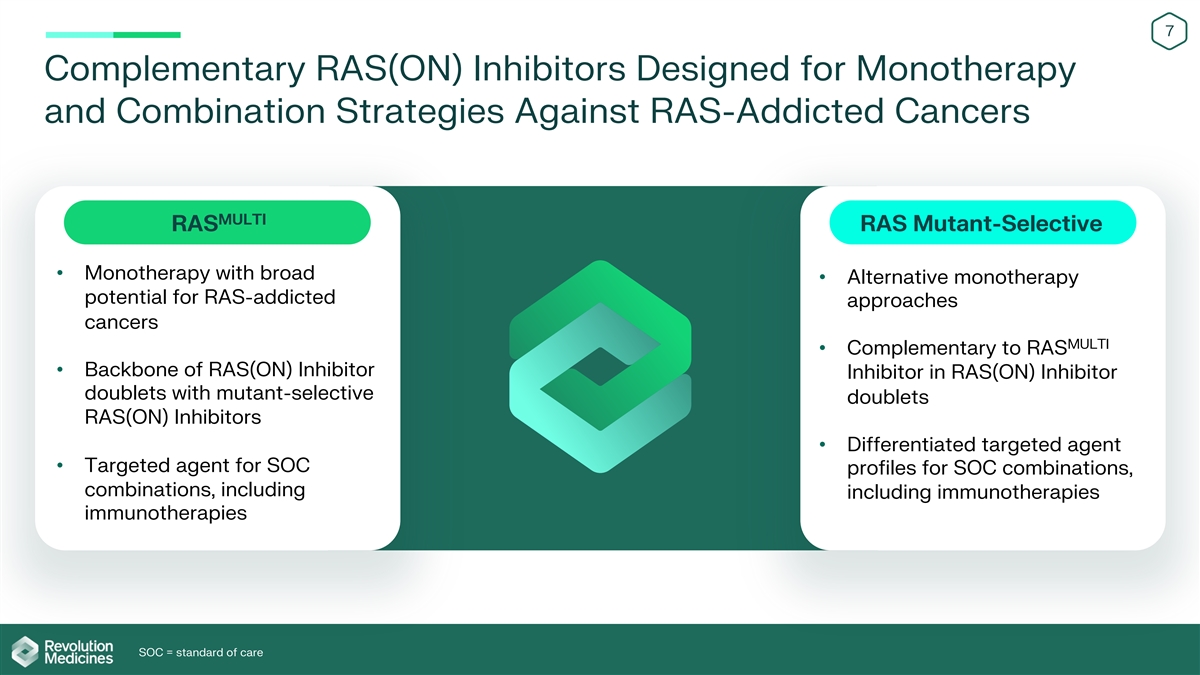 7

Complementary RAS(ON) Inhibitors Designed for Monotherapy and Combination Strategies Against RAS-Addicted Cancers

RAS$^{MULTI}$

• Monotherapy with broad potential for RAS-addicted cancers

• Backbone of RAS(ON) Inhibitor doublets with mutant-selective RAS(ON) Inhibitors

• Targeted agent for SOC combinations, including immunotherapies

RAS Mutant-Selective

• Alternative monotherapy approaches

• Complementary to RAS$^{MULTI}$ Inhibitor in RAS(ON) Inhibitor doublets

• Differentiated targeted agent profiles for SOC combinations, including immunotherapies

Revolution Medicines

SOC = standard of care